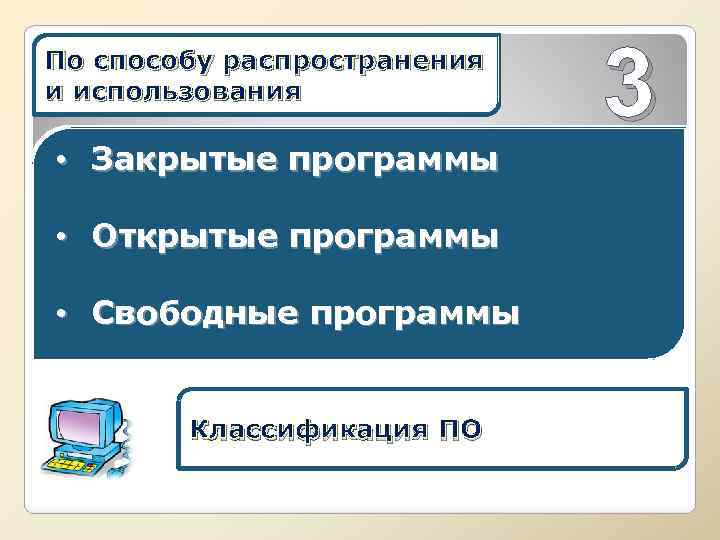 По способу распространения и использования

3

• Закрытые программы

• Открытые программы

• Свободные программы

Классификация ПО